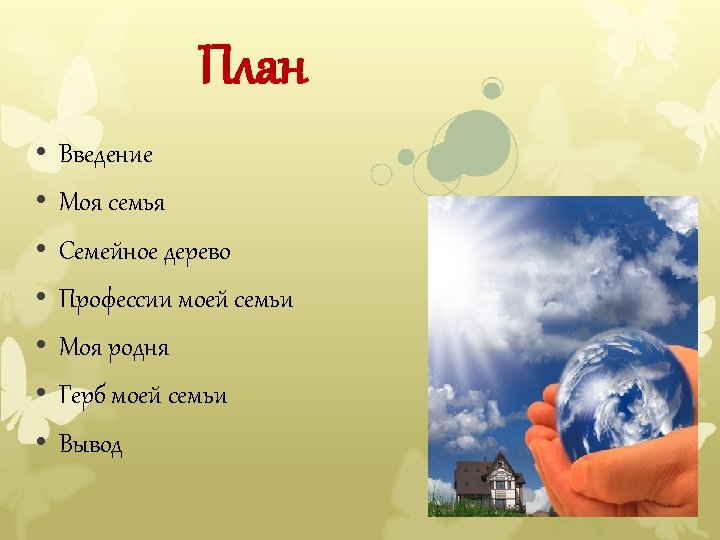 План

• Введение
• Моя семья
• Семейное дерево
• Профессии моей семьи
• Моя родня
• Герб моей семьи
• Вывод